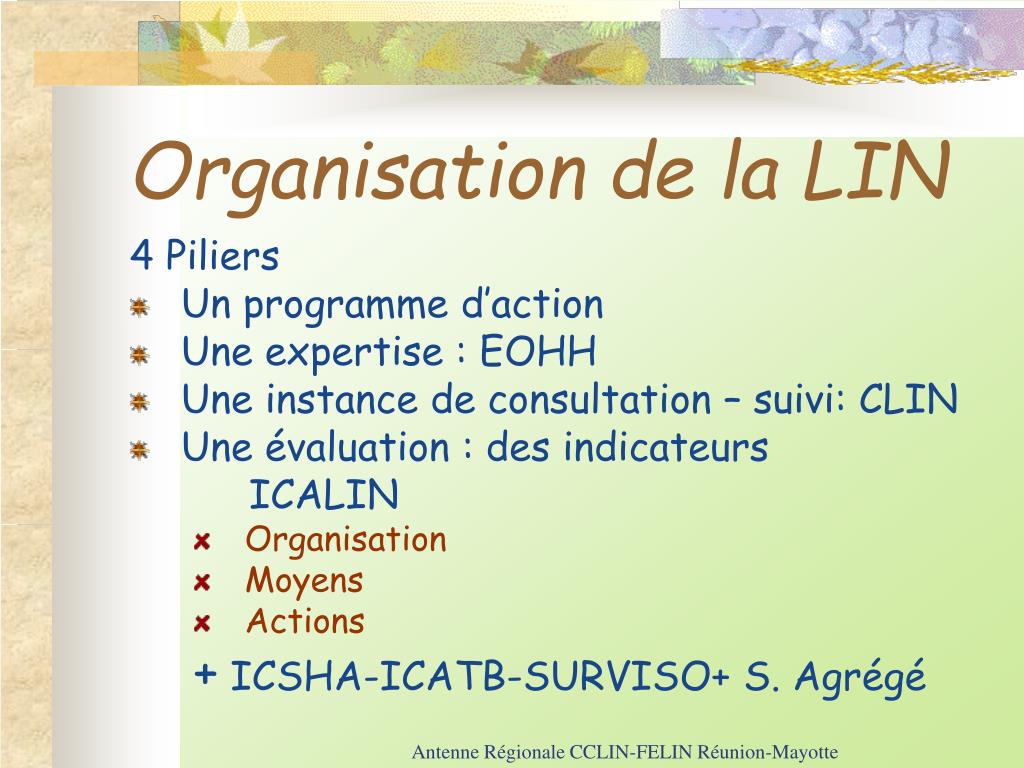 Organisation de la LIN

4 Piliers

Un programme d’action

Une expertise : EOHH

Une instance de consultation – suivi: CLIN

Une évaluation : des indicateurs ICALIN

Organisation

Moyens

Actions

+ ICSHA-ICATB-SURVISO+ S. Agrégé

Antenne Régionale CCLIN-FELIN Réunion-Mayotte